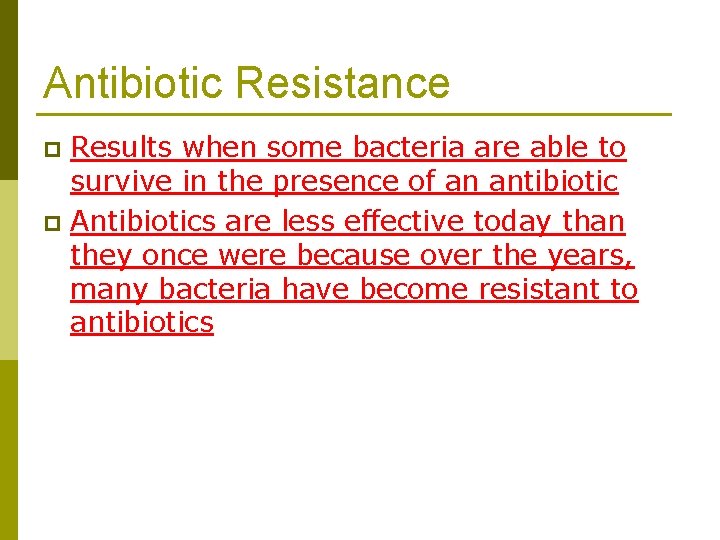 Antibiotic Resistance

Results when some bacteria are able to survive in the presence of an antibiotic

Antibiotics are less effective today than they once were because over the years, many bacteria have become resistant to antibiotics